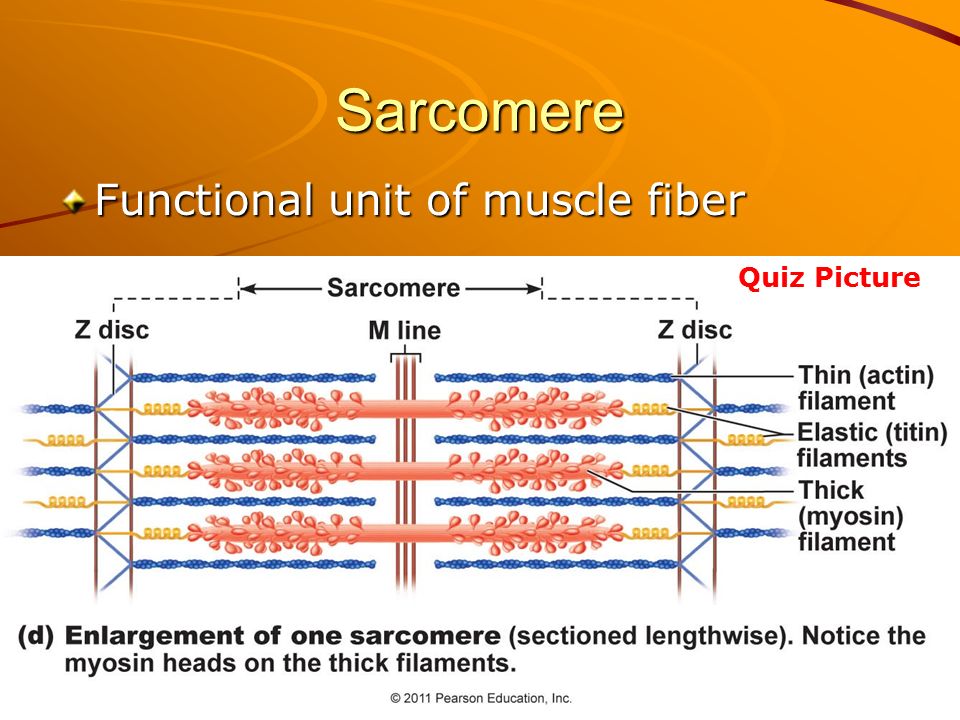 Sarcomere

Functional unit of muscle fiber

Quiz Picture

Sarcomere

Z disc

M line

Z disc

Thin (actin) filament

Elastic (titin) filaments

Thick (myosin) filament

(d) Enlargement of one sarcomere (sectioned lengthwise). Notice the myosin heads on the thick filaments.

© 2011 Pearson Education, Inc.